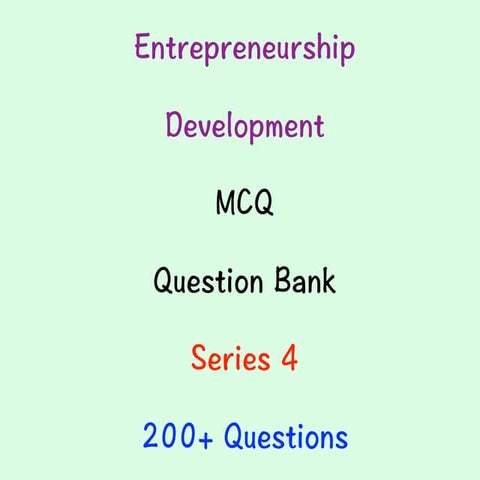 Entrepreneurship

Development

MCQ

Question Bank

Series 4

200+ Questions